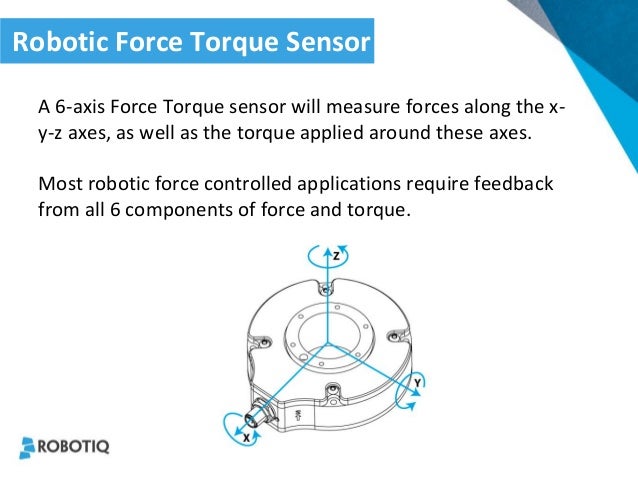 Robotic Force Torque Sensor

A 6-axis Force Torque sensor will measure forces along the x-y-z axes, as well as the torque applied around these axes.

Most robotic force controlled applications require feedback from all 6 components of force and torque.

Z

Y

X

ROBOTIQ